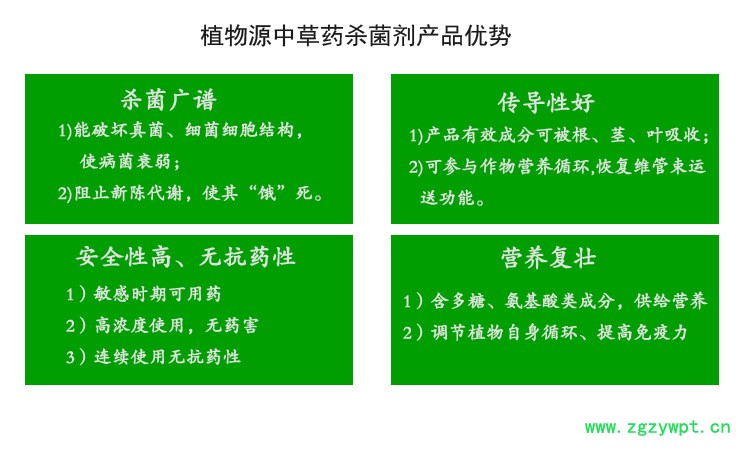 植物源中草药杀菌剂产品优势

杀菌广谱

1)能破坏真菌、细菌细胞结构，使病菌衰弱；

2)阻止新陈代谢，使其“饿”死。

传导性好

1)产品有效成分可被根、茎、叶吸收；

2)可参与作物营养循环,恢复维管束运送功能。

安全性高、无抗药性

1）敏感时期可用药

2）高浓度使用，无药害

3）连续使用无抗药性

营养复壮

1）含多糖、氨基酸类成分，供给营养

2）调节植物自身循环、提高免疫力

www.zgzywpt.cn